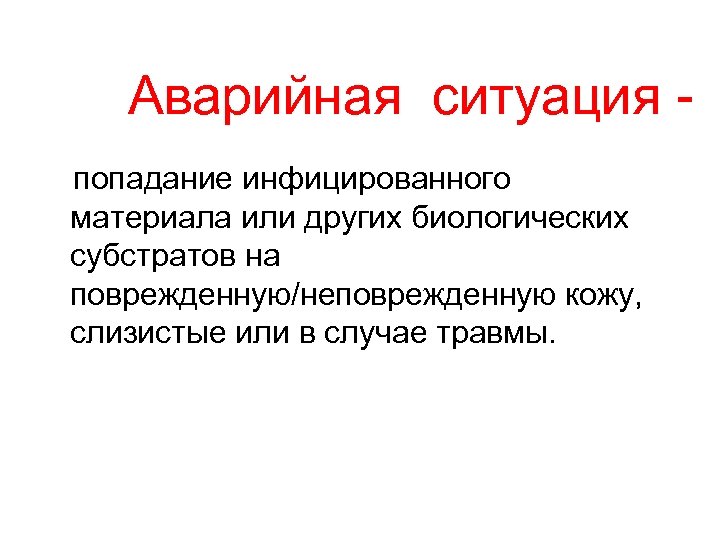 Аварийная ситуация -

попадание инфицированного материала или других биологических субстратов на поврежденную/неповрежденную кожу, слизистые или в случае травмы.